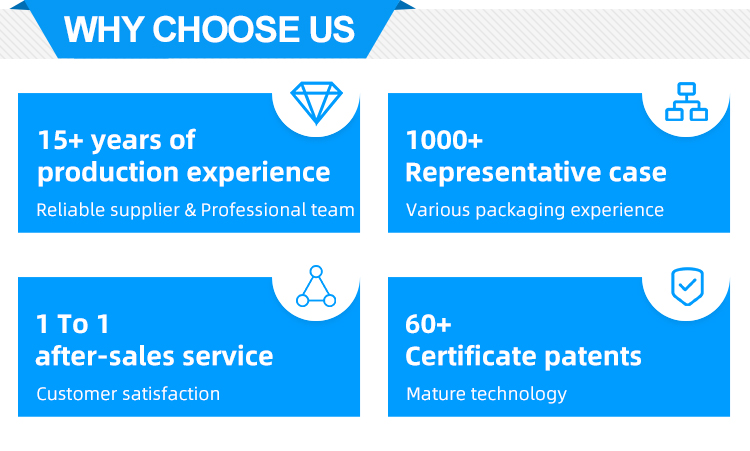 WHY CHOOSE US

15+ years of production experience

Reliable supplier & Professional team

1000+ Representative case

Various packaging experience

1 To 1 after-sales service

Customer satisfaction

60+ Certificate patents

Mature technology